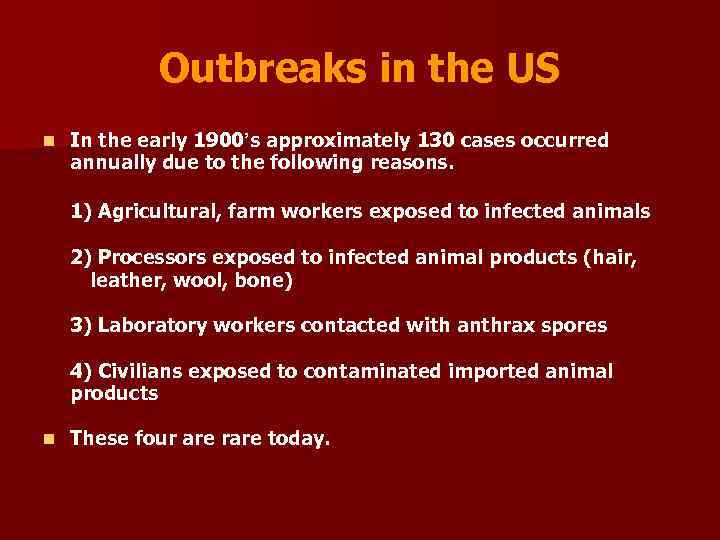 Outbreaks in the US

In the early 1900's approximately 130 cases occurred annually due to the following reasons.

1) Agricultural, farm workers exposed to infected animals

2) Processors exposed to infected animal products (hair, leather, wool, bone)

3) Laboratory workers contacted with anthrax spores

4) Civilians exposed to contaminated imported animal products

These four are rare today.